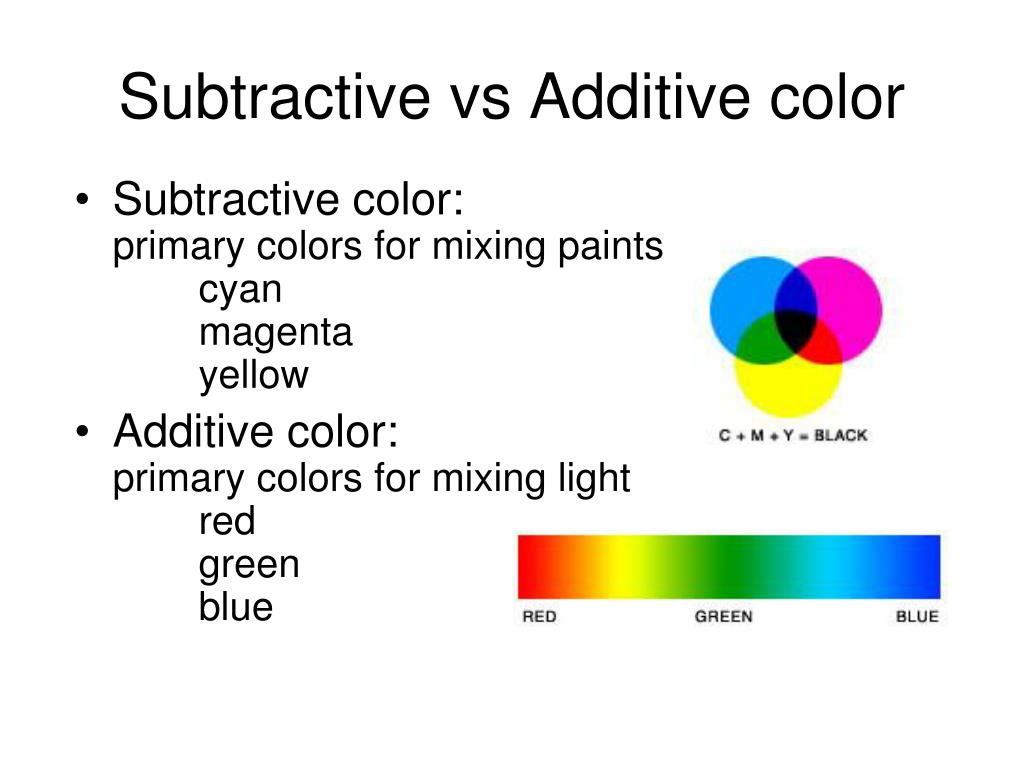 Subtractive vs Additive color

• Subtractive color:
primary colors for mixing paints
cyan
magenta
yellow

C + M + Y = BLACK

• Additive color:
primary colors for mixing light
red
green
blue

RED GREEN BLUE